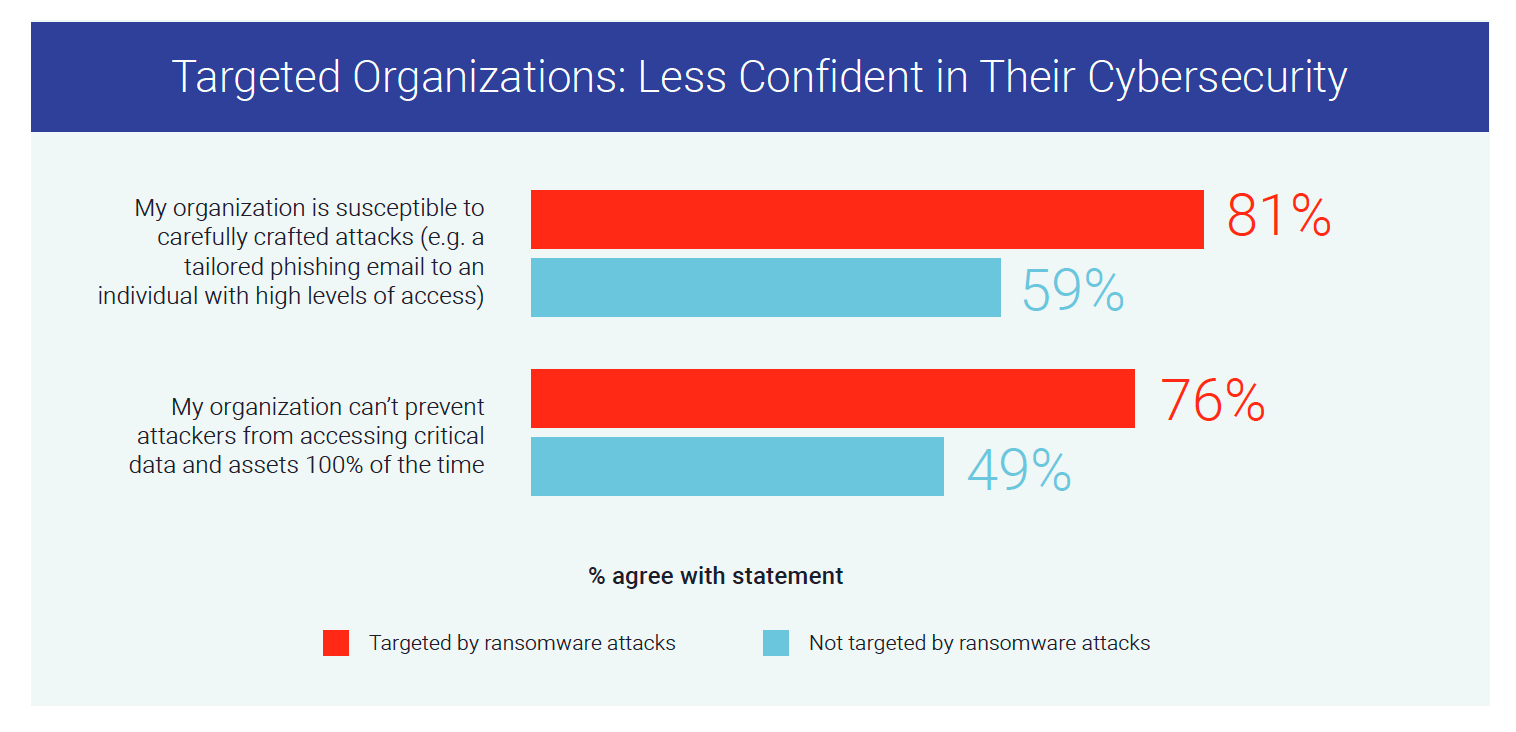 Targeted Organizations: Less Confident in Their Cybersecurity

My organization is susceptible to carefully crafted attacks (e.g. a tailored phishing email to an individual with high levels of access)

81%

59%

My organization can't prevent attackers from accessing critical data and assets 100% of the time

76%

49%

% agree with statement

Targeted by ransomware attacks

Not targeted by ransomware attacks